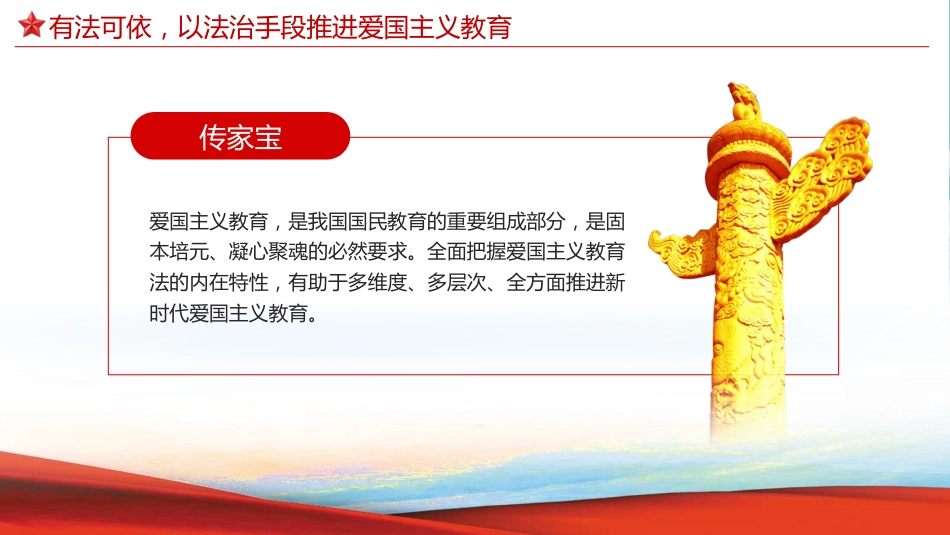 有法可依，以法治手段推进爱国主义教育

传家宝

爱国主义教育，是我国国民教育的重要组成部分，是固本培元、凝心聚魂的必然要求。全面把握爱国主义教育法的内在特性，有助于多维度、多层次、全方面推进新时代爱国主义教育。